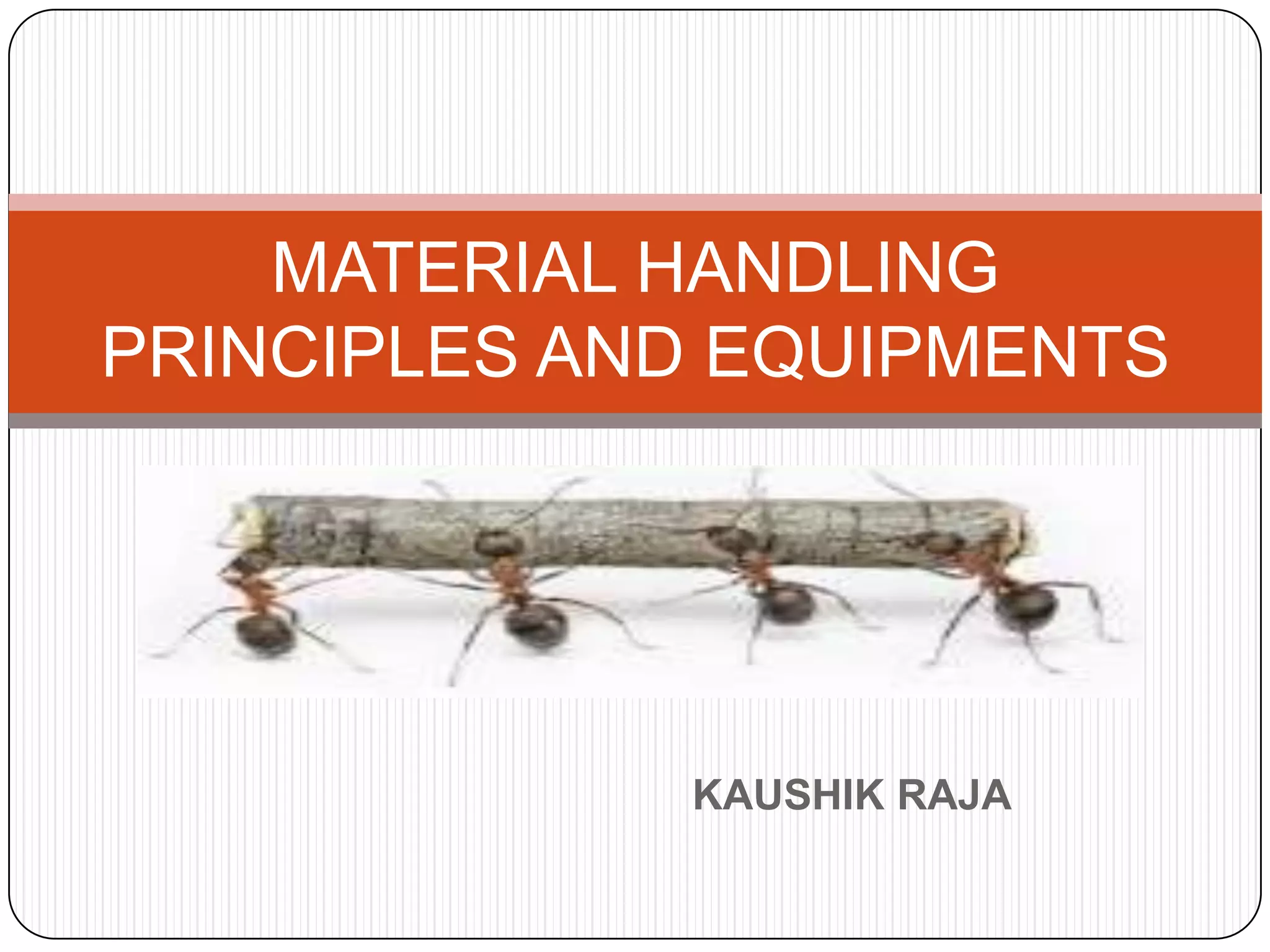 MATERIAL HANDLING PRINCIPLES AND EQUIPMENTS

KAUSHIK RAJA